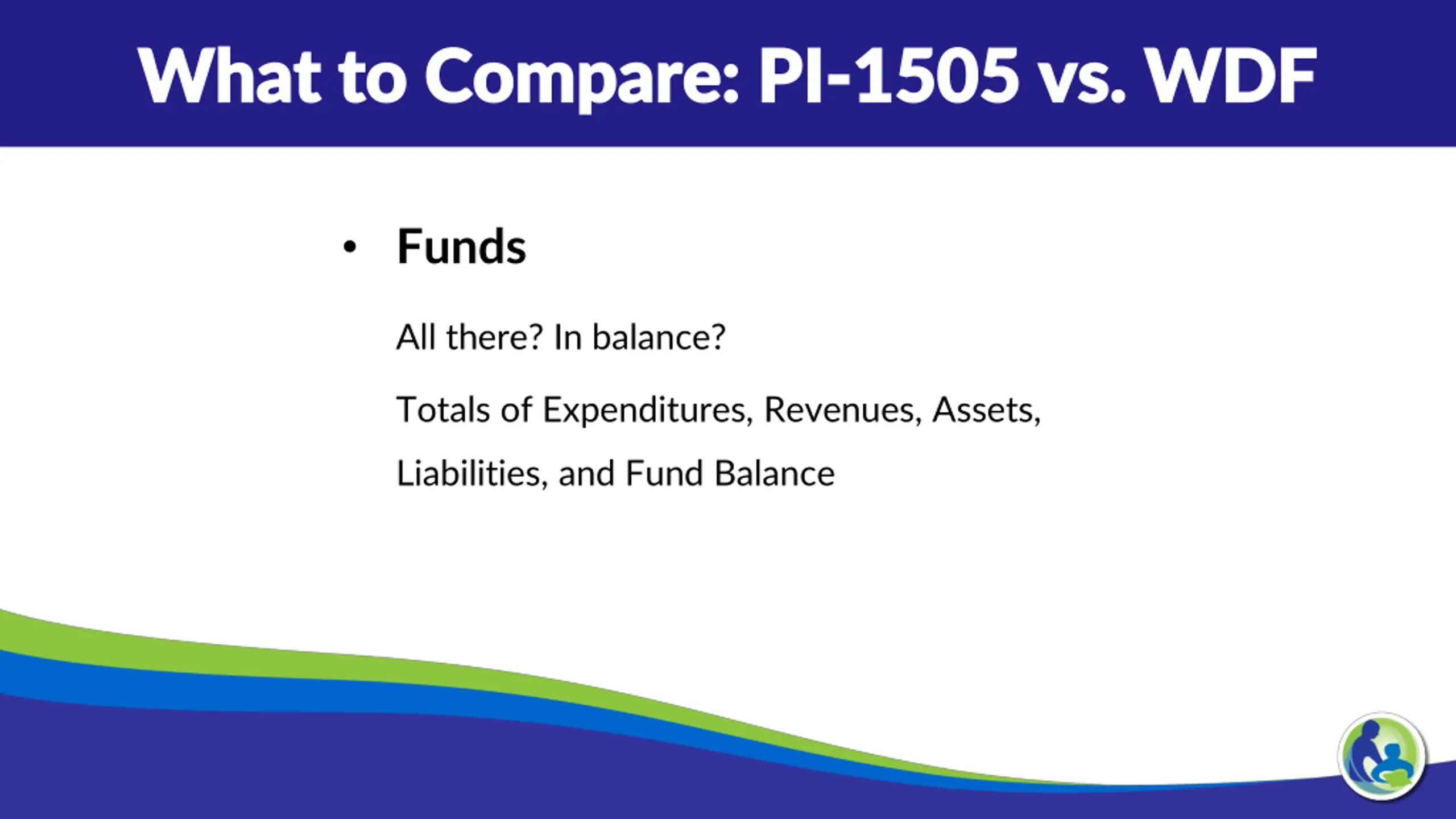 What to Compare: PI-1505 vs. WDF

• Funds

All there? In balance?

Totals of Expenditures, Revenues, Assets, Liabilities, and Fund Balance